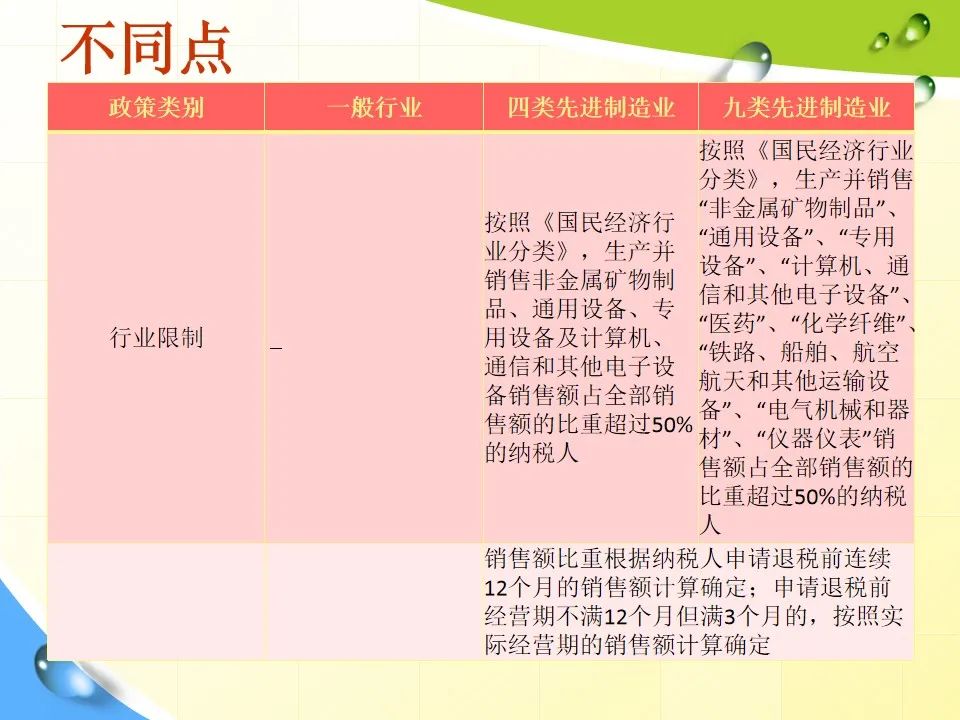 不同点

| 政策类别 | 一般行业 | 四类先进制造业 | 九类先进制造业 |
|---|---|---|---|
| 行业限制 | _ | 按照《国民经济行业分类》，生产并销售非金属矿物制品、通用设备、专用设备及计算机、通信和其他电子设备销售额占全部销售额的比重超过50%的纳税人 | 按照《国民经济行业分类》，生产并销售“非金属矿物制品”、“通用设备”、“专用设备”、“计算机、通信和其他电子设备”、“医药”、“化学纤维”、“铁路、船舶、航空航天和其他运输设备”、“电气机械和器材”、“仪器仪表”销售额占全部销售额的比重超过50%的纳税人 |
| | | 销售额比重根据纳税人申请退税前连续12个月的销售额计算确定；申请退税前经营期不满12个月但满3个月的，按照实际经营期的销售额计算确定 | |